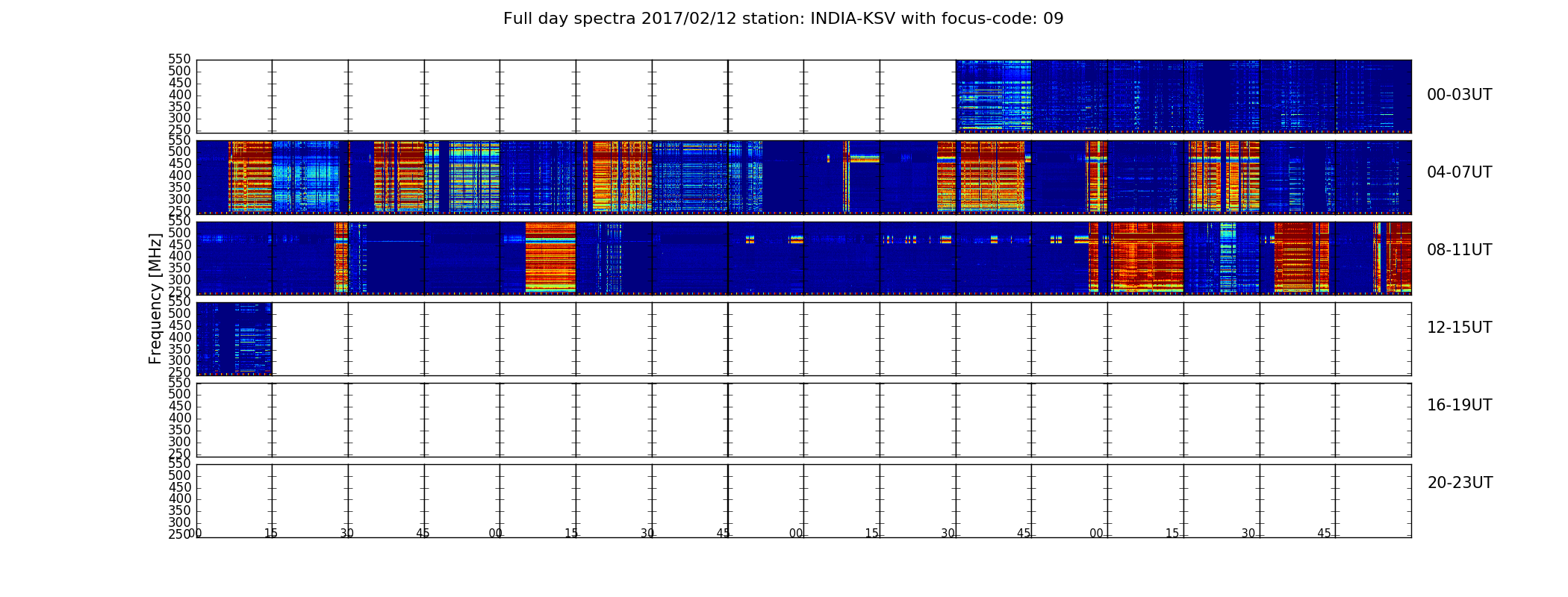 Full day spectra 2017/02/12 station: INDIA-KSV with focus-code: 09

Frequency [MHz]

550
500
450
400
350
300
250

00-03UT

550
500
450
400
350
300
250

04-07UT

550
500
450
400
350
300
250

08-11UT

550
500
450
400
350
300
250

12-15UT

550
500
450
400
350
300
250

16-19UT

550
500
450
400
350
300
250

20-23UT

00 15 30 45 00 15 30 45 00 15 30 45 00 15 30 45